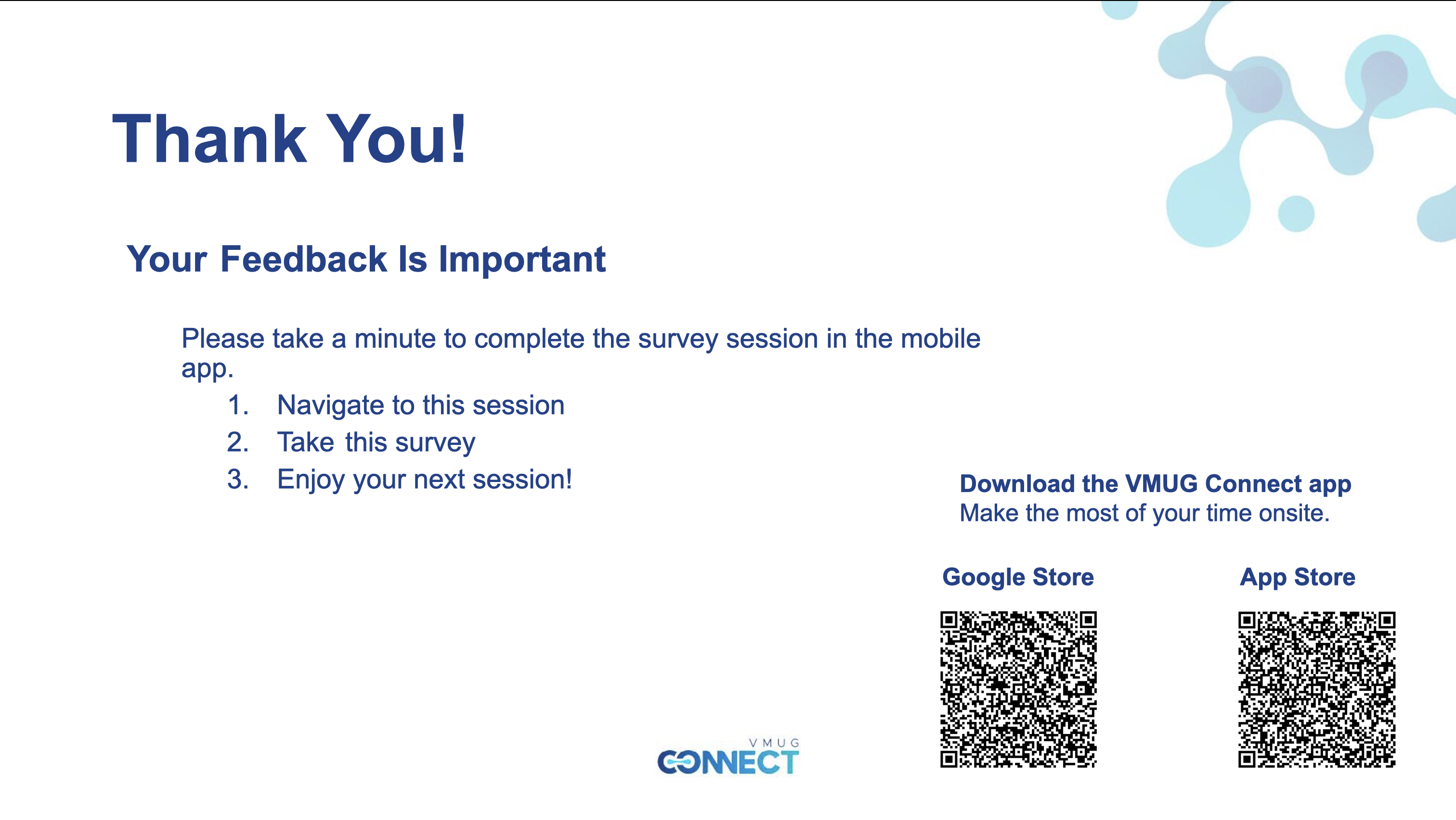 Thank You!

Your Feedback Is Important

Please take a minute to complete the survey session in the mobile app.

1. Navigate to this session
2. Take this survey
3. Enjoy your next session!

Download the VMUG Connect app
Make the most of your time onsite.

Google Store

App Store

VMUG CONNECT